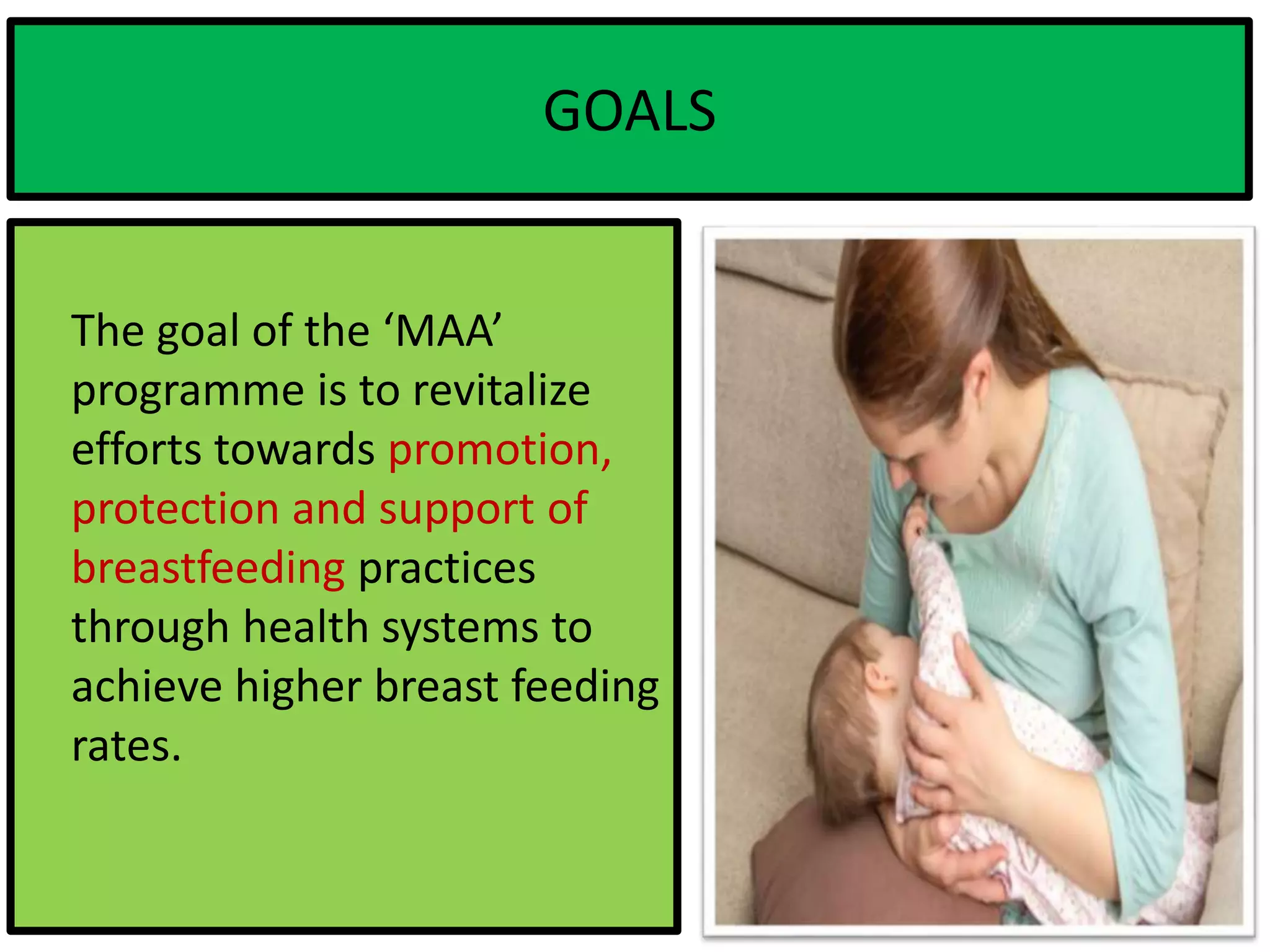 GOALS

The goal of the ‘MAA’ programme is to revitalize efforts towards promotion, protection and support of breastfeeding practices through health systems to achieve higher breast feeding rates.